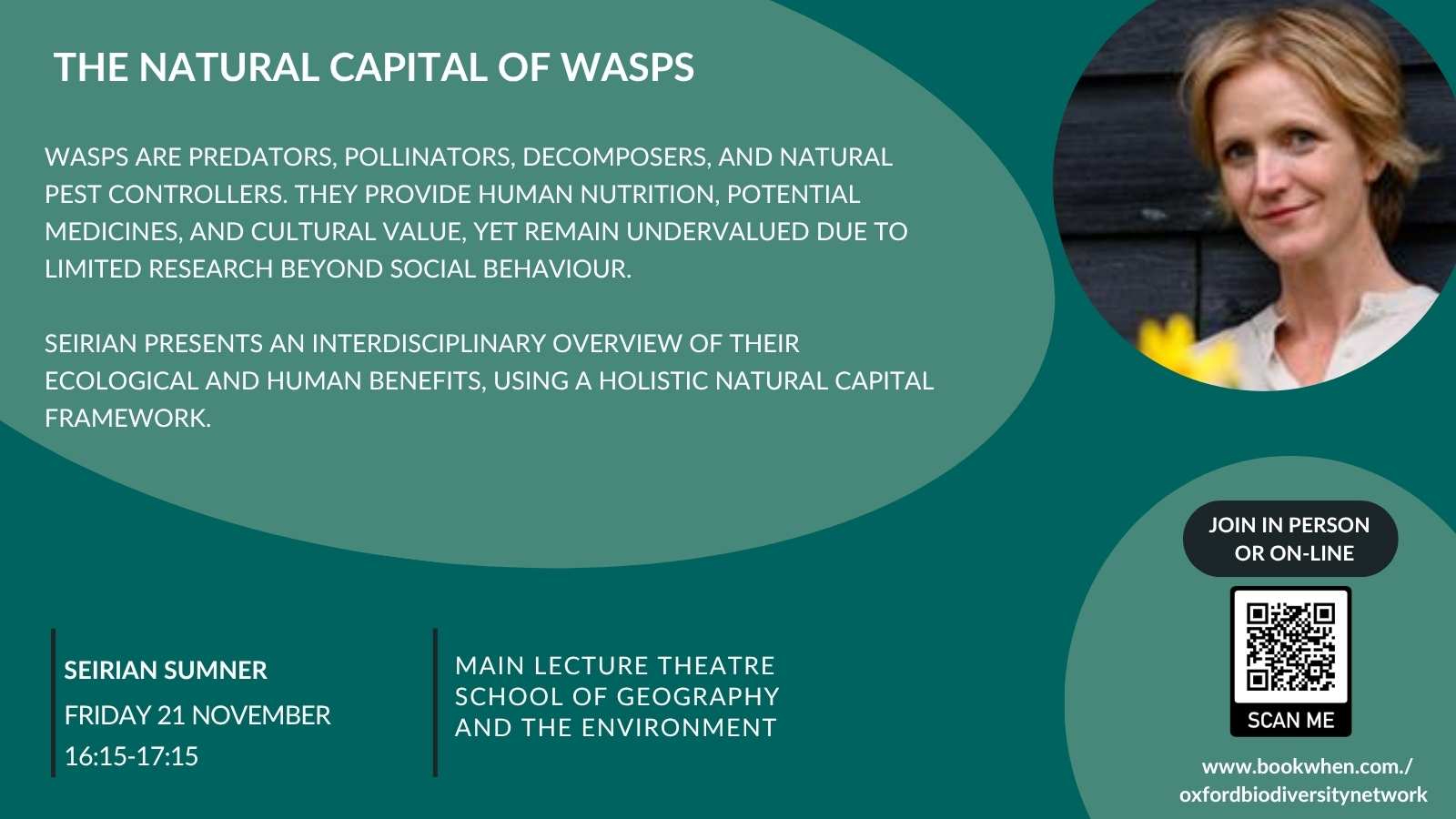 THE NATURAL CAPITAL OF WASPS

WASPS ARE PREDATORS, POLLINATORS, DECOMPOSERS, AND NATURAL PEST CONTROLLERS. THEY PROVIDE HUMAN NUTRITION, POTENTIAL MEDICINES, AND CULTURAL VALUE, YET REMAIN UNDERVALUED DUE TO LIMITED RESEARCH BEYOND SOCIAL BEHAVIOUR.

SEIRIAN PRESENTS AN INTERDISCIPLINARY OVERVIEW OF THEIR ECOLOGICAL AND HUMAN BENEFITS, USING A HOLISTIC NATURAL CAPITAL FRAMEWORK.

SEIRIAN SUMNER
FRIDAY 21 NOVEMBER
16:15-17:15

MAIN LECTURE THEATRE
SCHOOL OF GEOGRAPHY
AND THE ENVIRONMENT

JOIN IN PERSON OR ON-LINE

SCAN ME

www.bookwhen.com./
oxfordbiodiversitynetwork